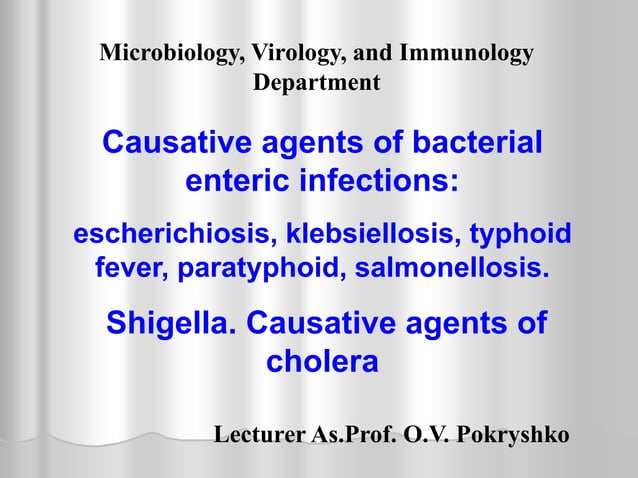 Microbiology, Virology, and Immunology Department

Causative agents of bacterial enteric infections:

escherichiosis, klebsiellosis, typhoid fever, paratyphoid, salmonellosis.

Shigella. Causative agents of cholera

Lecturer As.Prof. O.V. Pokryshko